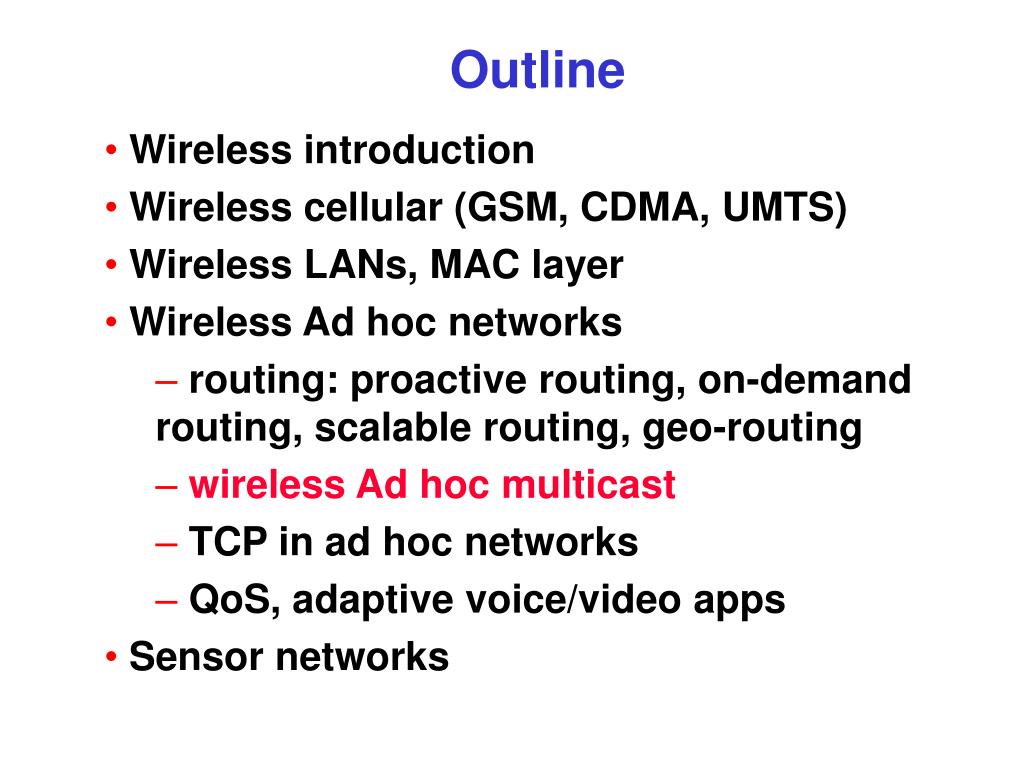 Outline

• Wireless introduction
• Wireless cellular (GSM, CDMA, UMTS)
• Wireless LANs, MAC layer
• Wireless Ad hoc networks
– routing: proactive routing, on-demand routing, scalable routing, geo-routing
– wireless Ad hoc multicast
– TCP in ad hoc networks
– QoS, adaptive voice/video apps
• Sensor networks